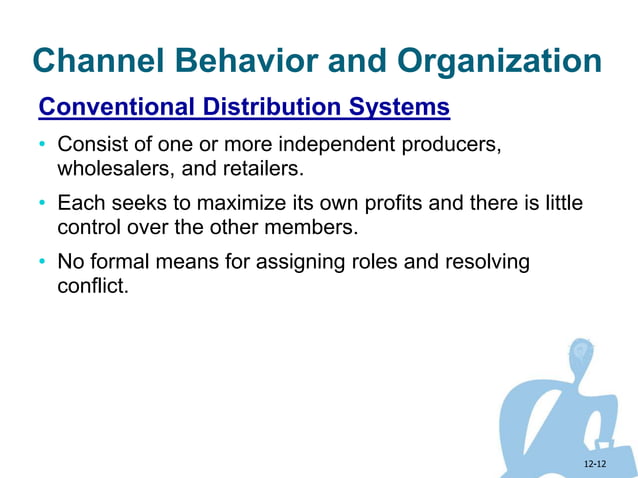 Channel Behavior and Organization

Conventional Distribution Systems

• Consist of one or more independent producers, wholesalers, and retailers.

• Each seeks to maximize its own profits and there is little control over the other members.

• No formal means for assigning roles and resolving conflict.

12-12